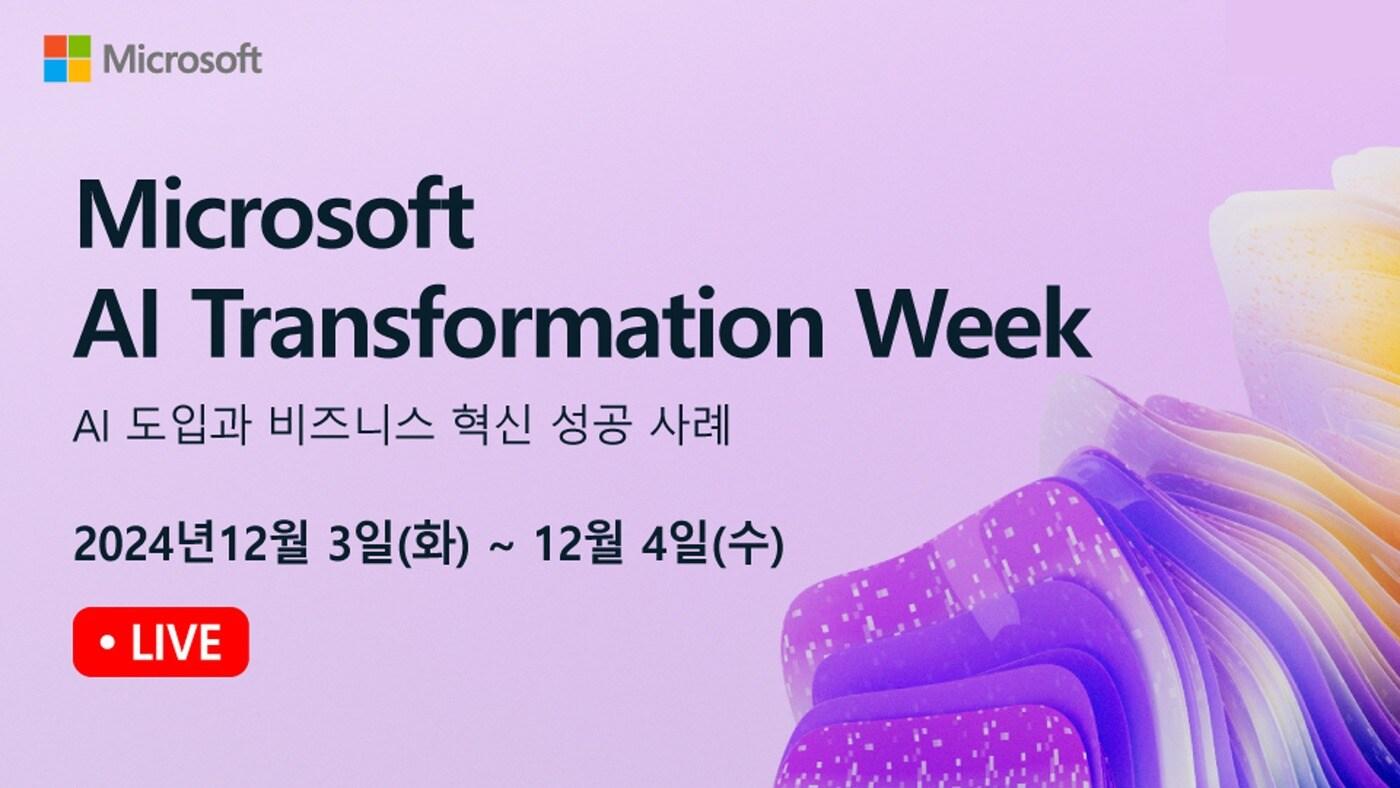 Microsoft

Microsoft
AI Transformation Week

AI 도입과 비즈니스 혁신 성공 사례

2024년12월 3일(화) ~ 12월 4일(수)

• LIVE